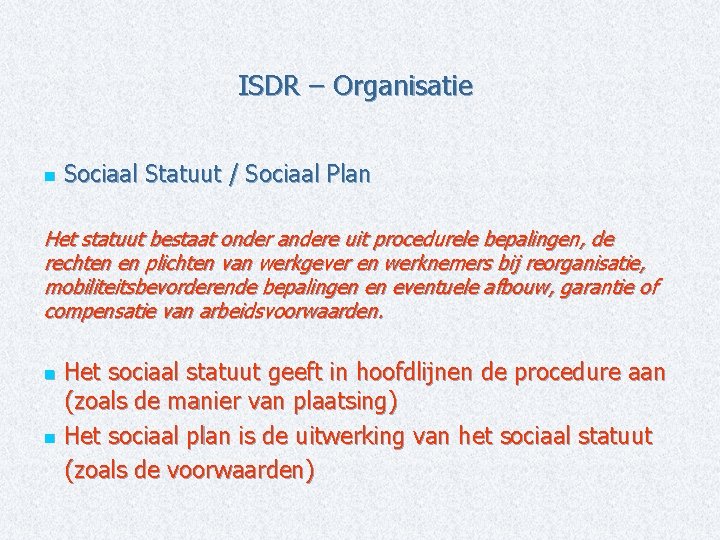 ISDR – Organisatie

Sociaal Statuut / Sociaal Plan

Het statuut bestaat onder andere uit procedurele bepalingen, de rechten en plichten van werkgever en werknemers bij reorganisatie, mobiliteitsbevorderende bepalingen en eventuele afbouw, garantie of compensatie van arbeidsvoorwaarden.

Het sociaal statuut geeft in hoofdlijnen de procedure aan (zoals de manier van plaatsing)

Het sociaal plan is de uitwerking van het sociaal statuut (zoals de voorwaarden)